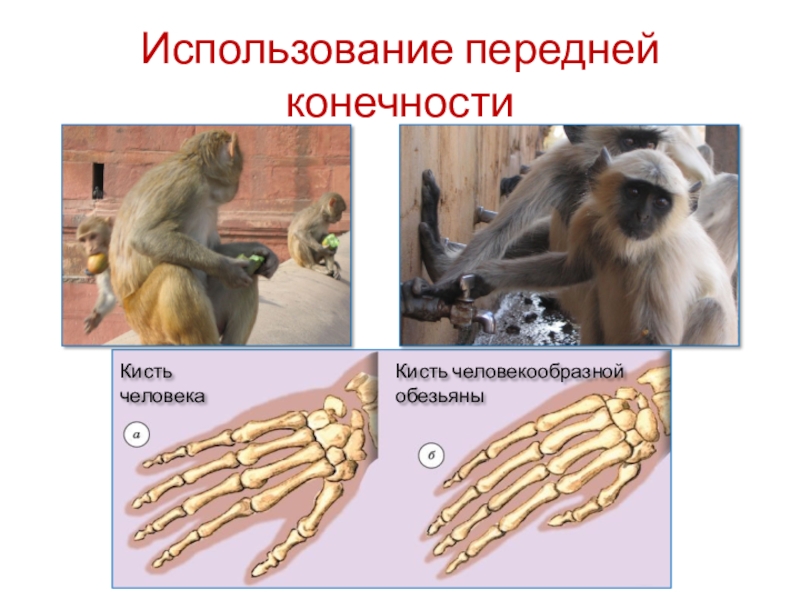 Использование передней конечности

Кисть человека

а

Кисть человекообразной обезьяны

б